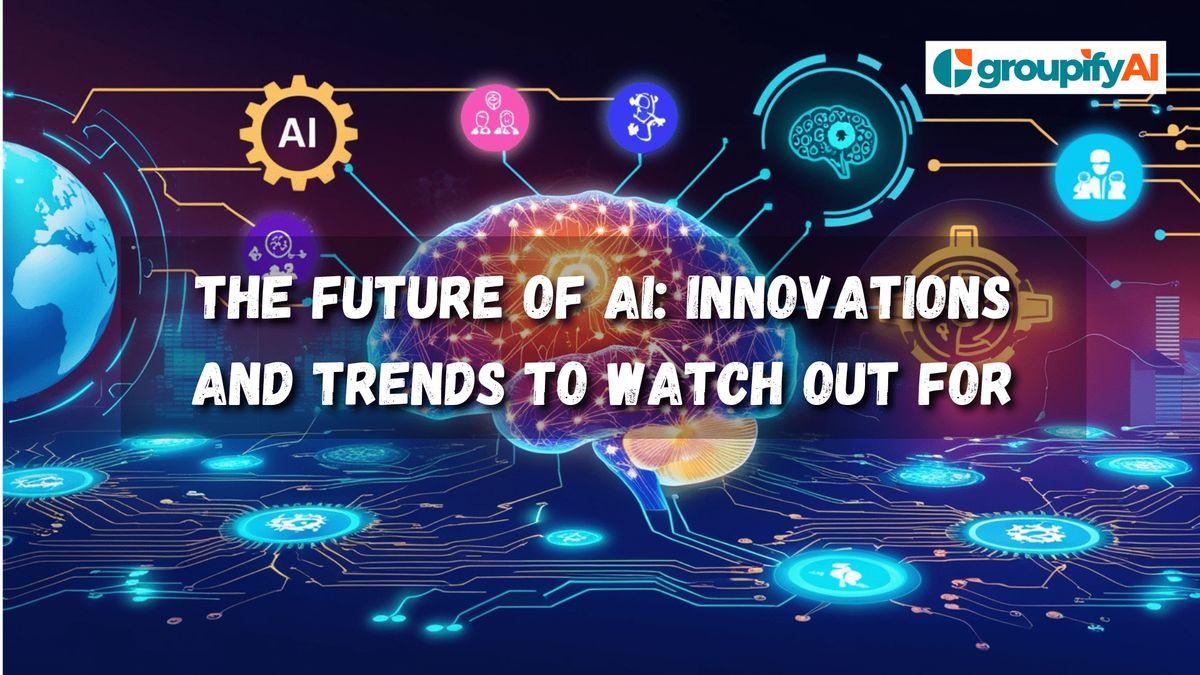 groupifyAI

AI

THE FUTURE OF AI: INNOVATIONS AND TRENDS TO WATCH OUT FOR